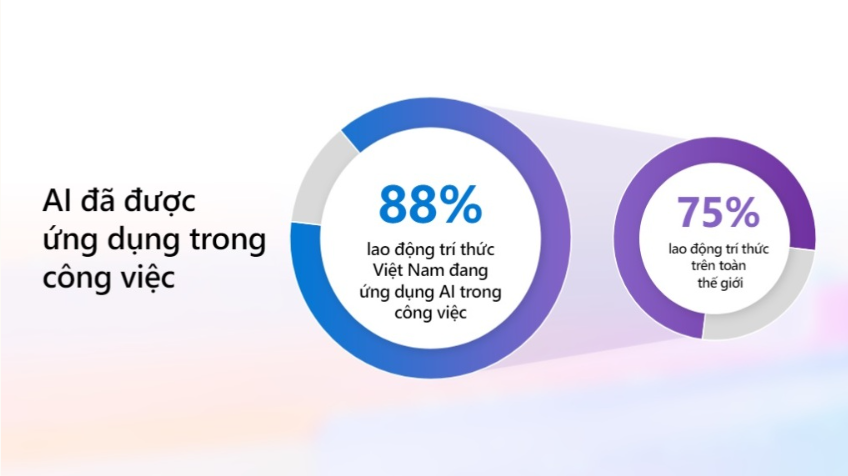 AI đã được ứng dụng trong công việc

88%
lao động trí thức Việt Nam đang ứng dụng AI trong công việc

75%
lao động trí thức trên toàn thế giới